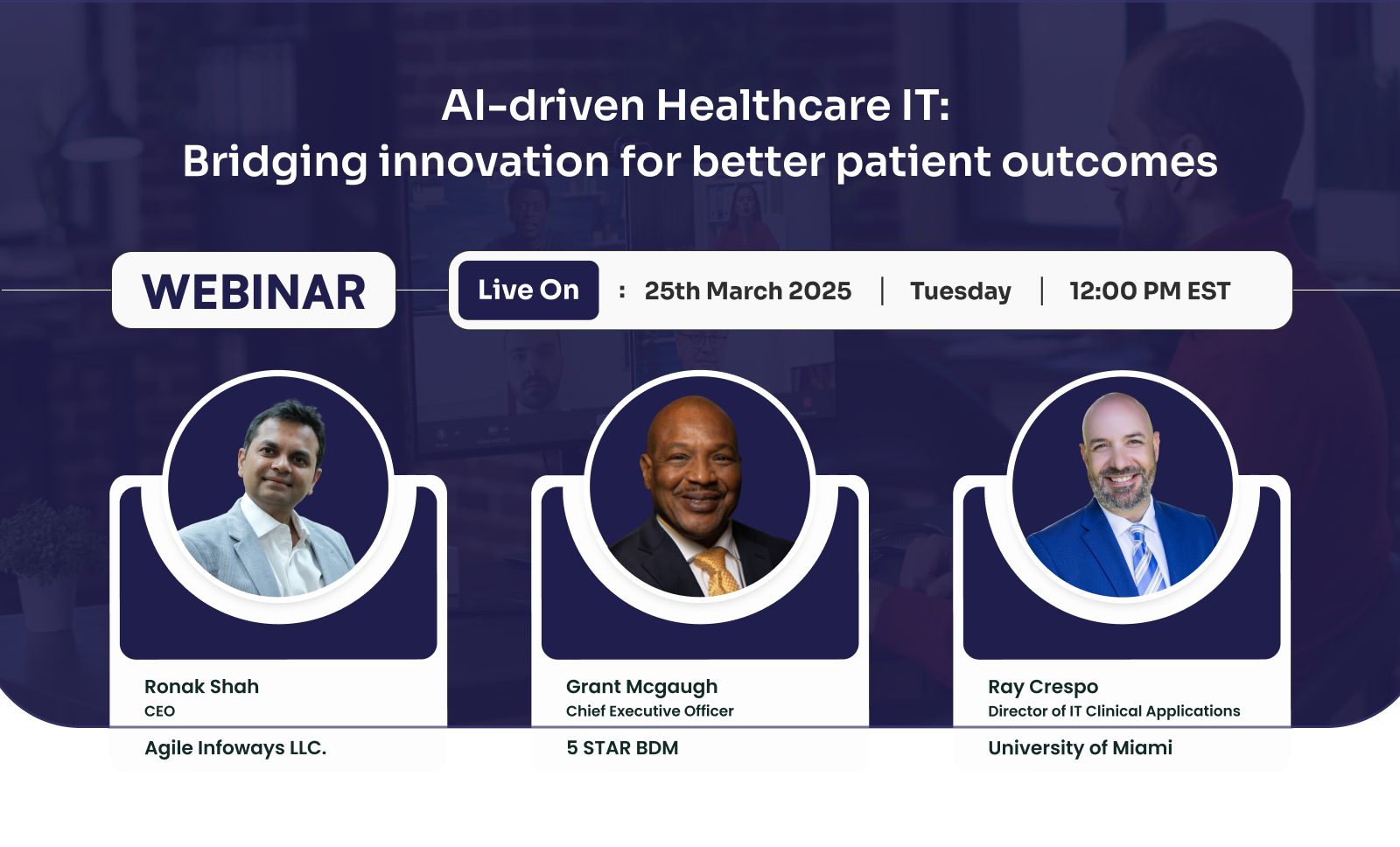 AI-driven Healthcare IT:
Bridging innovation for better patient outcomes

WEBINAR

Live On : 25th March 2025 | Tuesday | 12:00 PM EST

Ronak Shah
CEO
Agile Infoways LLC.

Grant Mcgaugh
Chief Executive Officer
5 STAR BDM

Ray Crespo
Director of IT Clinical Applications
University of Miami